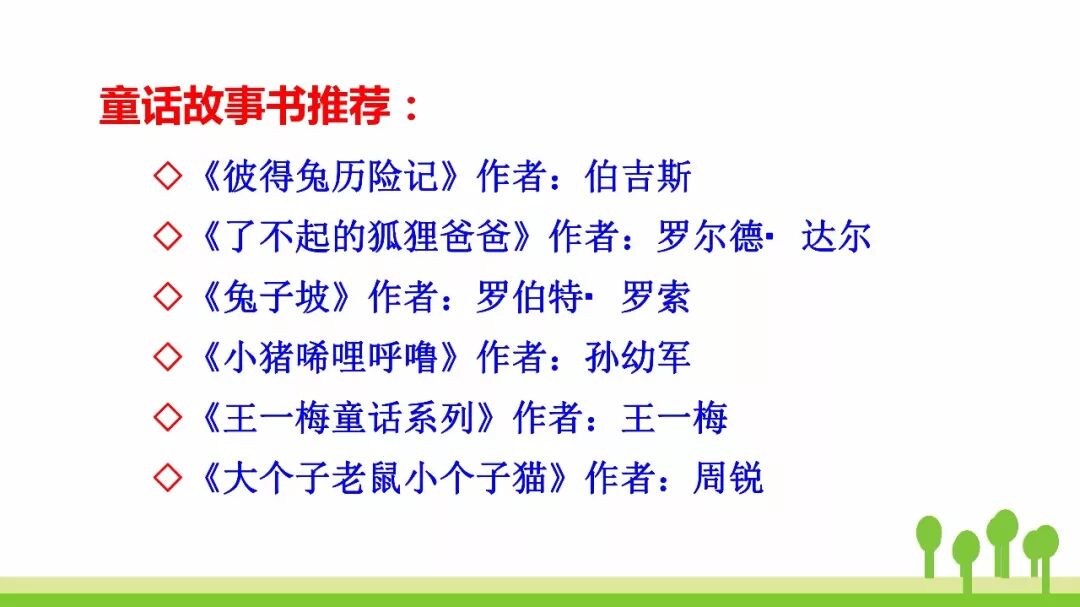 童话故事书推荐：

◇《彼得兔历险记》作者：伯吉斯

◇《了不起的狐狸爸爸》作者：罗尔德· 达尔

◇《兔子坡》作者：罗伯特· 罗索

◇《小猪唏哩呼噜》作者：孙幼军

◇《王一梅童话系列》作者：王一梅

◇《大个子老鼠小个子猫》作者：周锐